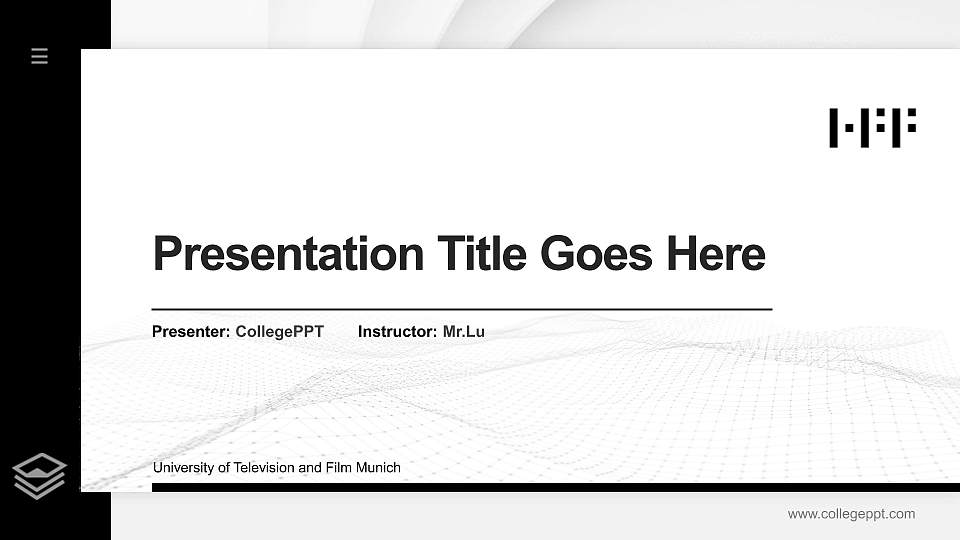 HFF

Presentation Title Goes Here

Presenter: CollegePPT Instructor: Mr.Lu

University of Television and Film Munich

www.collegeppt.com